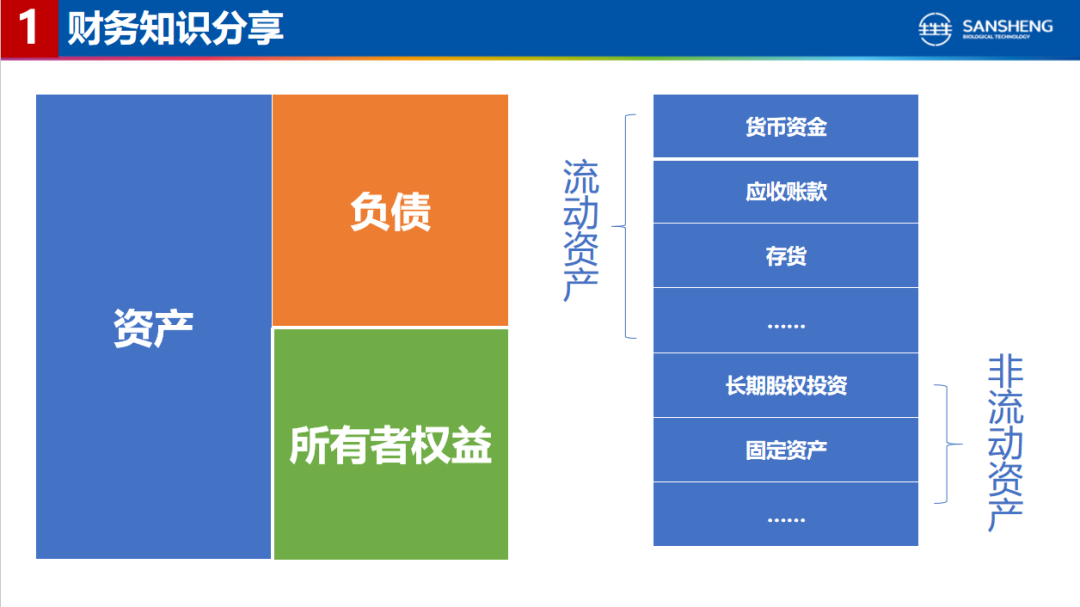 1 财务知识分享

SANSHENG
BIOLOGICAL TECHNOLOGY

资产

负债

所有者权益

流动资产

货币资金

应收账款

存货

……

长期股权投资

固定资产

……

非流动资产